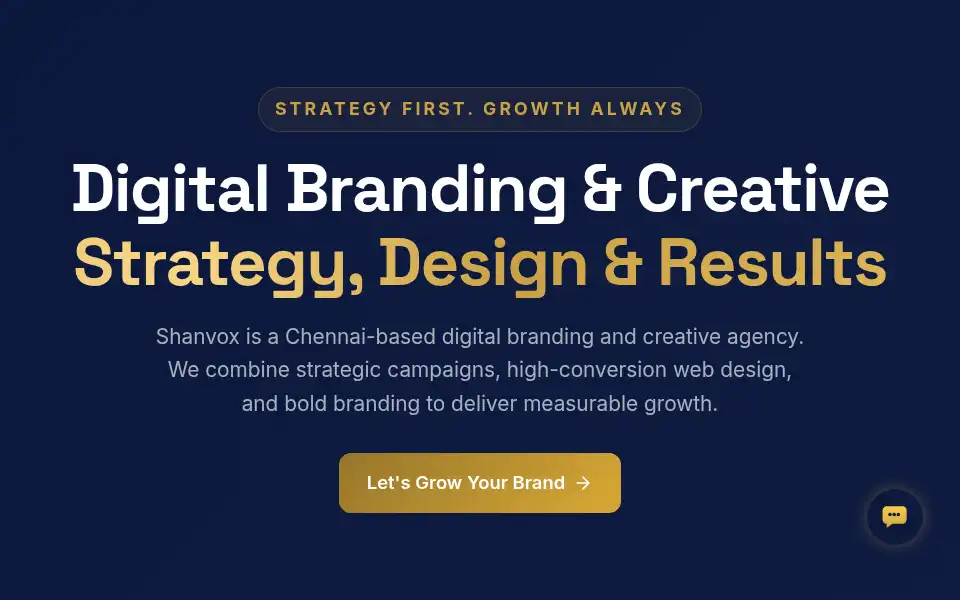 STRATEGY FIRST. GROWTH ALWAYS

Digital Branding & Creative
Strategy, Design & Results

Shanvox is a Chennai-based digital branding and creative agency. We combine strategic campaigns, high-conversion web design, and bold branding to deliver measurable growth.

Let's Grow Your Brand →